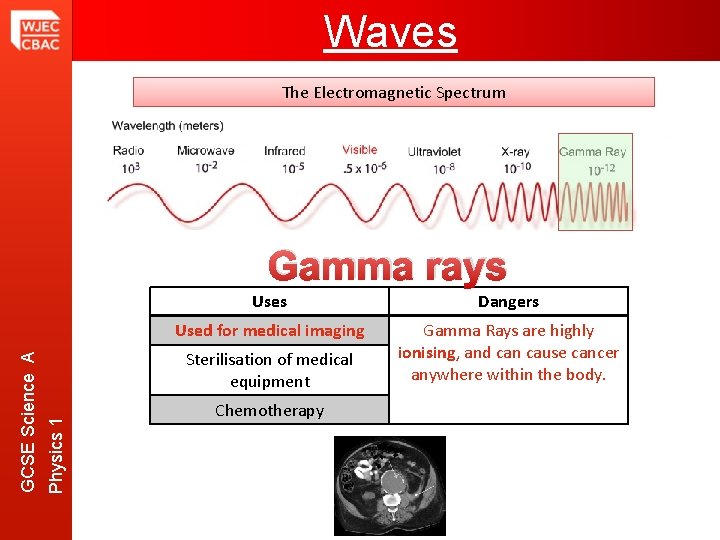 WJEC
CBAC

Waves

The Electromagnetic Spectrum

Wavelength (meters)

Radio $10^3$

Microwave $10^{-2}$

Infrared $10^{-5}$

Visible $.5 \times 10^{-6}$

Ultraviolet $10^{-8}$

X-ray $10^{-10}$

Gamma Ray $10^{-12}$

Gamma rays

| Uses | Dangers |
|---|---|
| Used for medical imaging | Gamma Rays are highly ionising, and can cause cancer anywhere within the body. |
| Sterilisation of medical equipment | |
| Chemotherapy | |

GCSE Science A
Physics 1